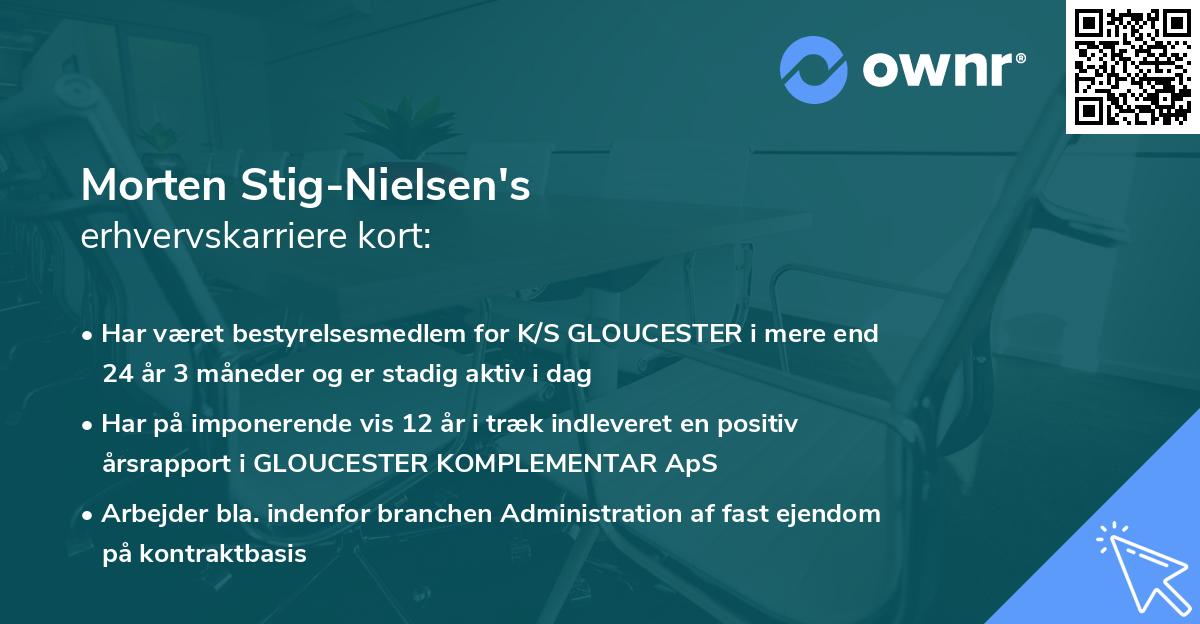 ownr®

Morten Stig-Nielsen's
erhvervskarriere kort:

• Har været bestyrelsesmedlem for K/S GLOUCESTER i mere end 24 år 3 måneder og er stadig aktiv i dag

• Har på imponerende vis 12 år i træk indleveret en positiv årsrapport i GLOUCESTER KOMPLEMENTAR ApS

• Arbejder bla. indenfor branchen Administration af fast ejendom på kontraktbasis